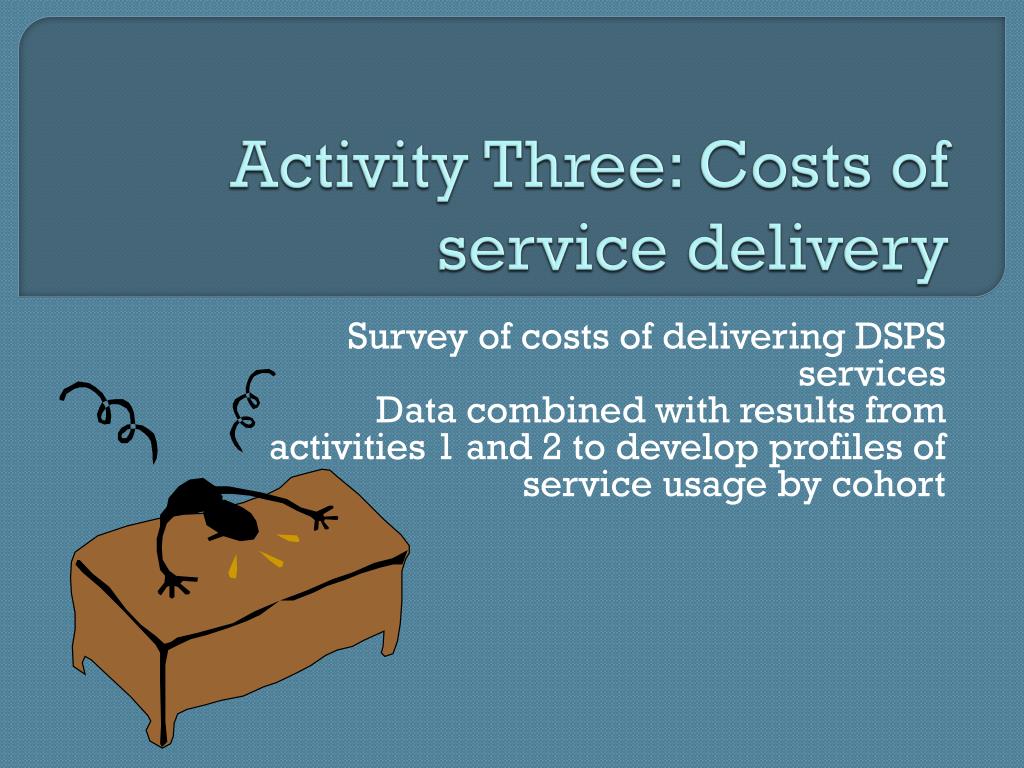 Activity Three: Costs of service delivery

Survey of costs of delivering DSPS services
Data combined with results from activities 1 and 2 to develop profiles of service usage by cohort